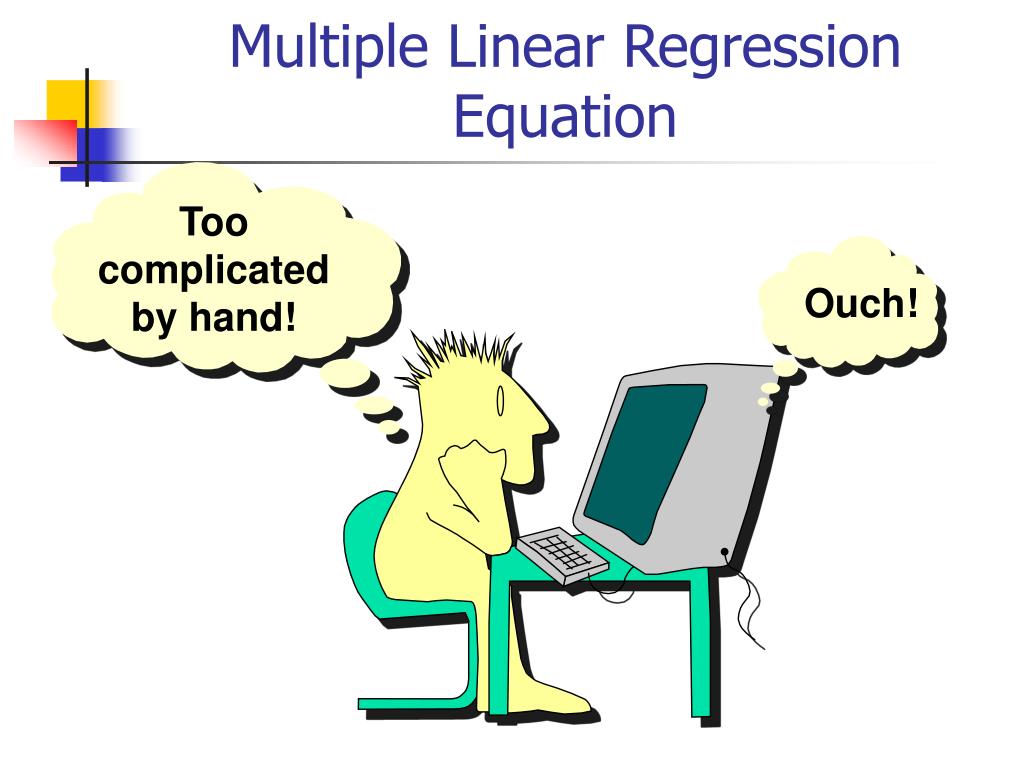 Multiple Linear Regression Equation

Too complicated by hand!

Ouch!